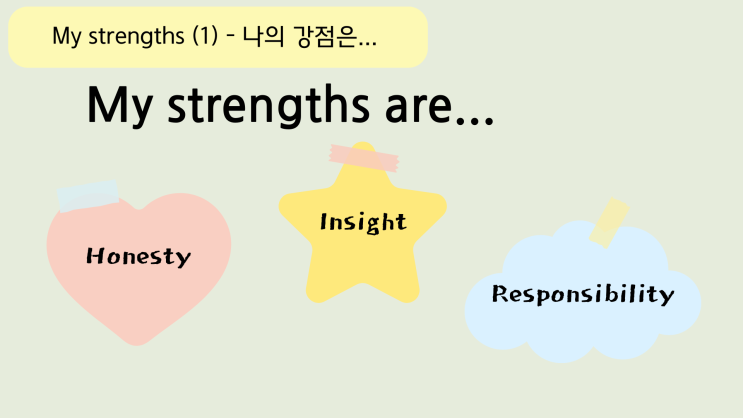 My strengths (1) - 나의 강점은...

My strengths are...

Honesty

Insight

Responsibility